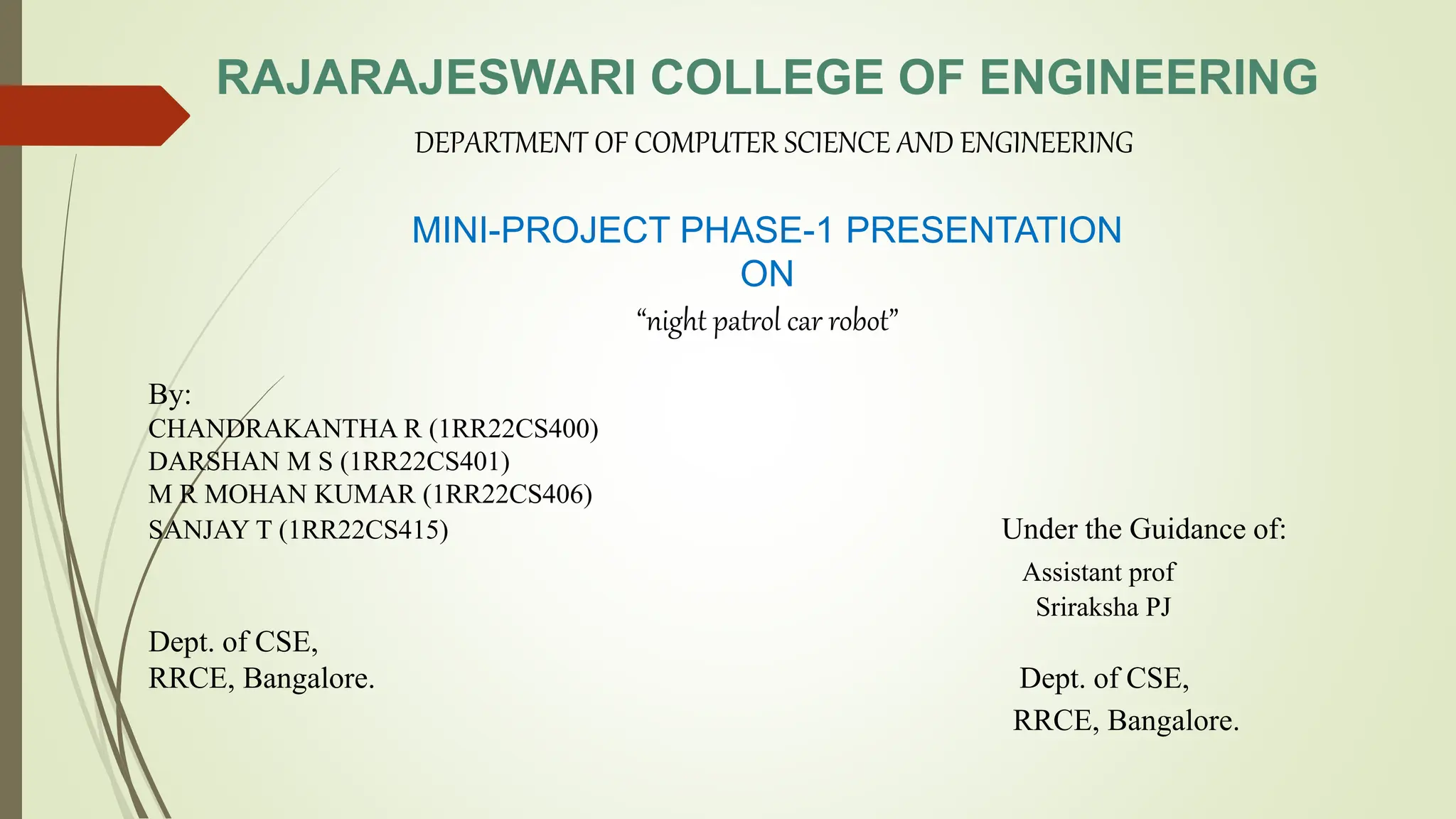 RAJARAJESWARI COLLEGE OF ENGINEERING

DEPARTMENT OF COMPUTER SCIENCE AND ENGINEERING

MINI-PROJECT PHASE-1 PRESENTATION
ON

“night patrol car robot”

By:
CHANDRAKANTHA R (1RR22CS400)
DARSHAN M S (1RR22CS401)
M R MOHAN KUMAR (1RR22CS406)
SANJAY T (1RR22CS415)

Dept. of CSE,
RRCE, Bangalore.

Under the Guidance of:
Assistant prof
Sriraksha PJ

Dept. of CSE,
RRCE, Bangalore.